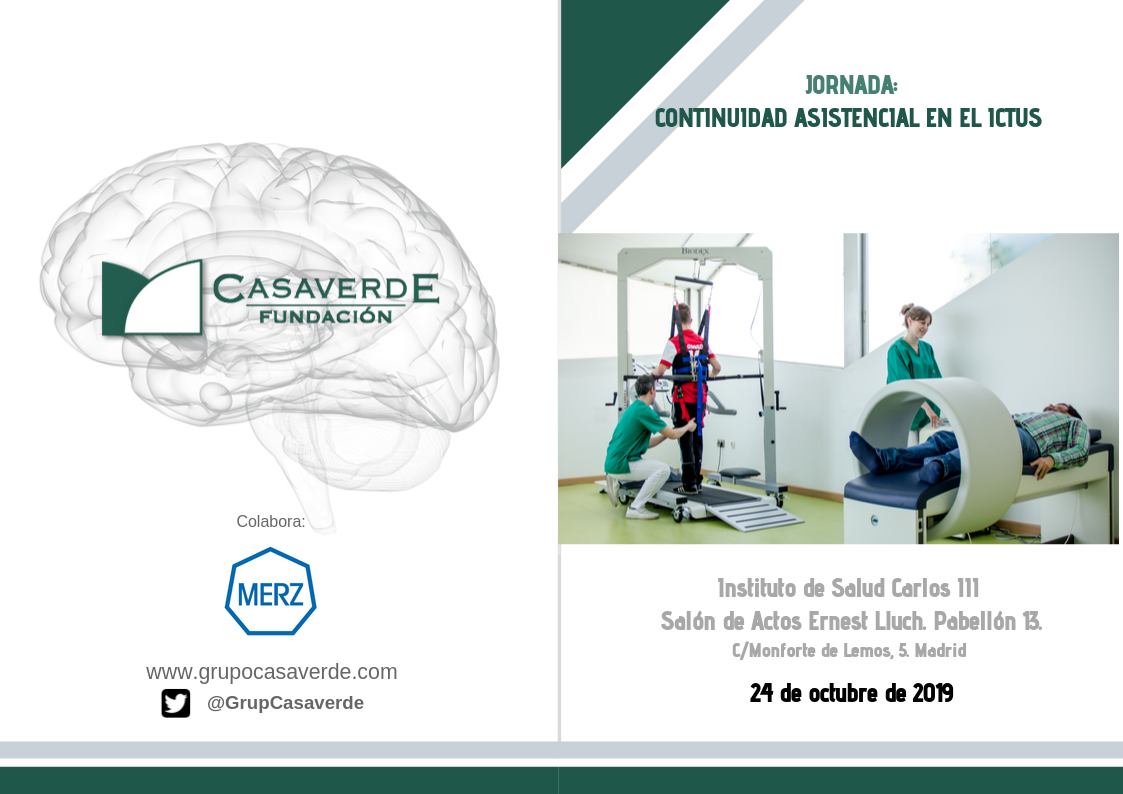 CASAVERDE
FUNDACIÓN

Colabora:

MERZ

www.grupocasaverde.com
@GrupCasaverde

JORNADA:
CONTINUIDAD ASISTENCIAL EN EL ICTUS

BIODEX

Instituto de Salud Carlos III
Salón de Actos Ernest Lluch. Pabellón 13.
C/Monforte de Lemos, 5. Madrid

24 de octubre de 2019